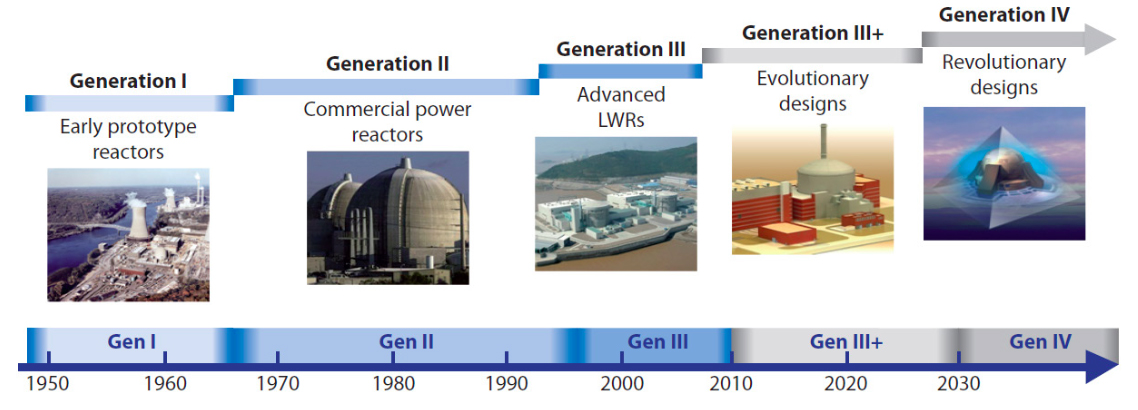 Generation I
Early prototype reactors

Generation II
Commercial power reactors

Generation III
Advanced LWRs

Generation III+
Evolutionary designs

Generation IV
Revolutionary designs

Gen I Gen II Gen III Gen III+ Gen IV

1950 1960 1970 1980 1990 2000 2010 2020 2030